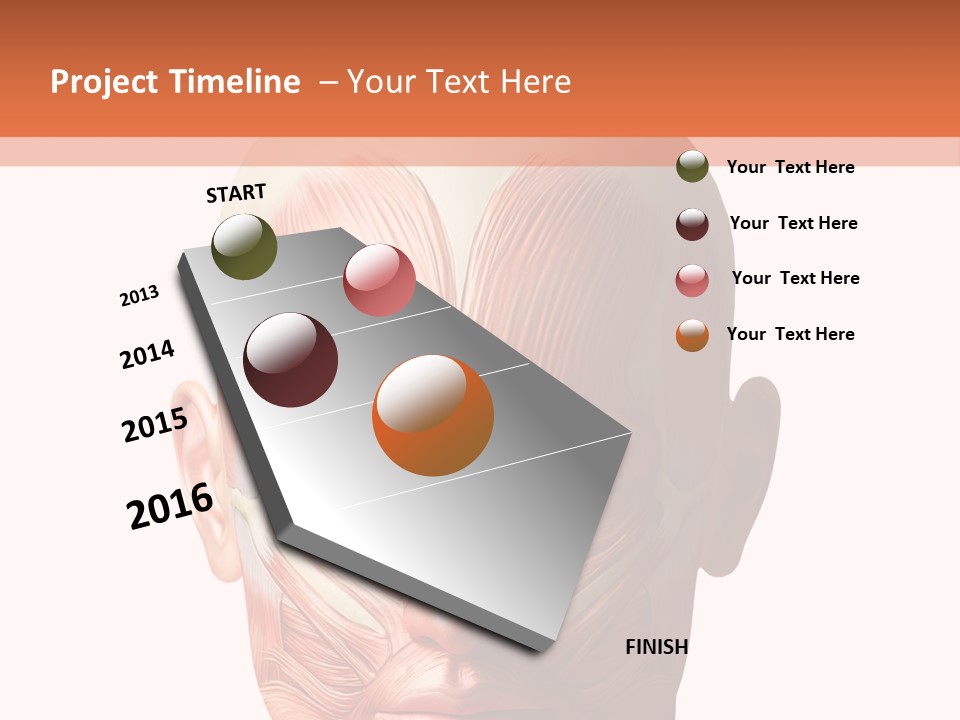 Project Timeline – Your Text Here

START

2013

2014

2015

2016

FINISH

Your Text Here

Your Text Here

Your Text Here

Your Text Here